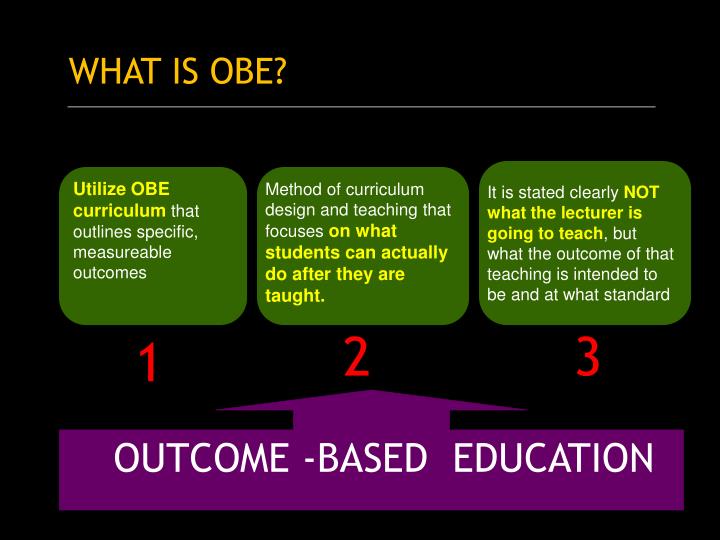 WHAT IS OBE?

Utilize OBE curriculum that outlines specific, measureable outcomes

Method of curriculum design and teaching that focuses on what students can actually do after they are taught.

It is stated clearly NOT what the lecturer is going to teach, but what the outcome of that teaching is intended to be and at what standard

1

2

3

OUTCOME -BASED EDUCATION